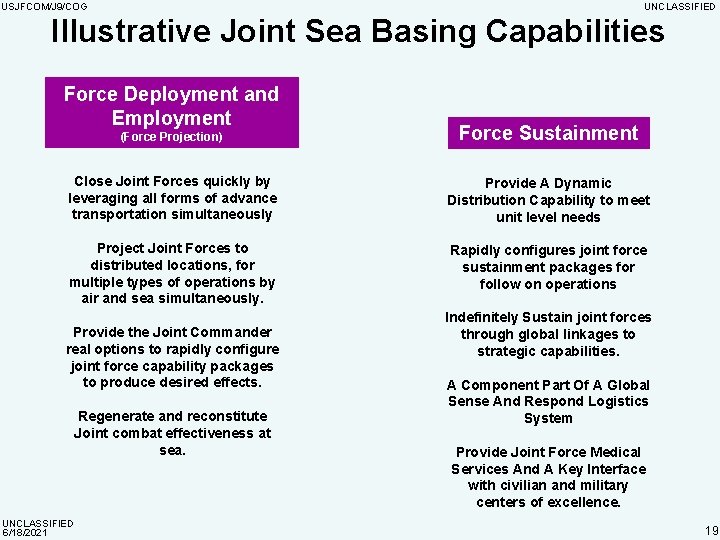 USJFCOM/J9/COG

UNCLASSIFIED

Illustrative Joint Sea Basing Capabilities

Force Deployment and Employment
(Force Projection)

Close Joint Forces quickly by leveraging all forms of advance transportation simultaneously

Project Joint Forces to distributed locations, for multiple types of operations by air and sea simultaneously.

Provide the Joint Commander real options to rapidly configure joint force capability packages to produce desired effects.

Regenerate and reconstitute Joint combat effectiveness at sea.

Force Sustainment

Provide A Dynamic Distribution Capability to meet unit level needs

Rapidly configures joint force sustainment packages for follow on operations

Indefinitely Sustain joint forces through global linkages to strategic capabilities.

A Component Part Of A Global Sense And Respond Logistics System

Provide Joint Force Medical Services And A Key Interface with civilian and military centers of excellence.

UNCLASSIFIED
6/18/2021

19